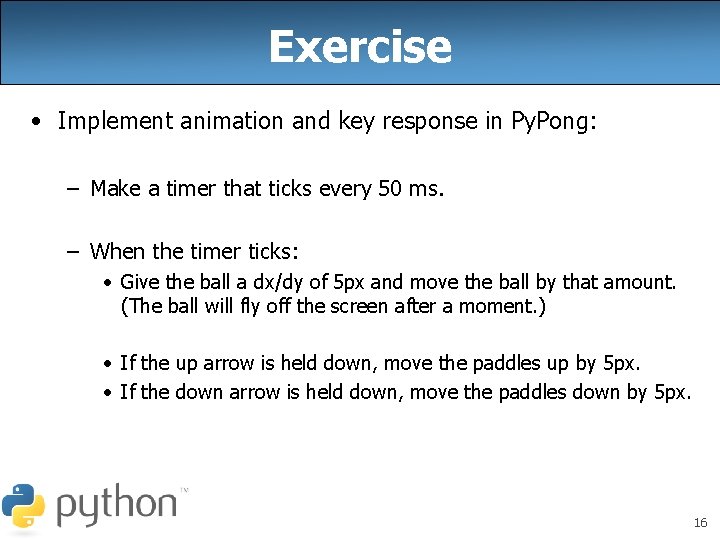 Exercise

• Implement animation and key response in PyPong:

– Make a timer that ticks every 50 ms.

– When the timer ticks:

• Give the ball a dx/dy of 5px and move the ball by that amount. (The ball will fly off the screen after a moment.)

• If the up arrow is held down, move the paddles up by 5px.

• If the down arrow is held down, move the paddles down by 5px.

python™

16